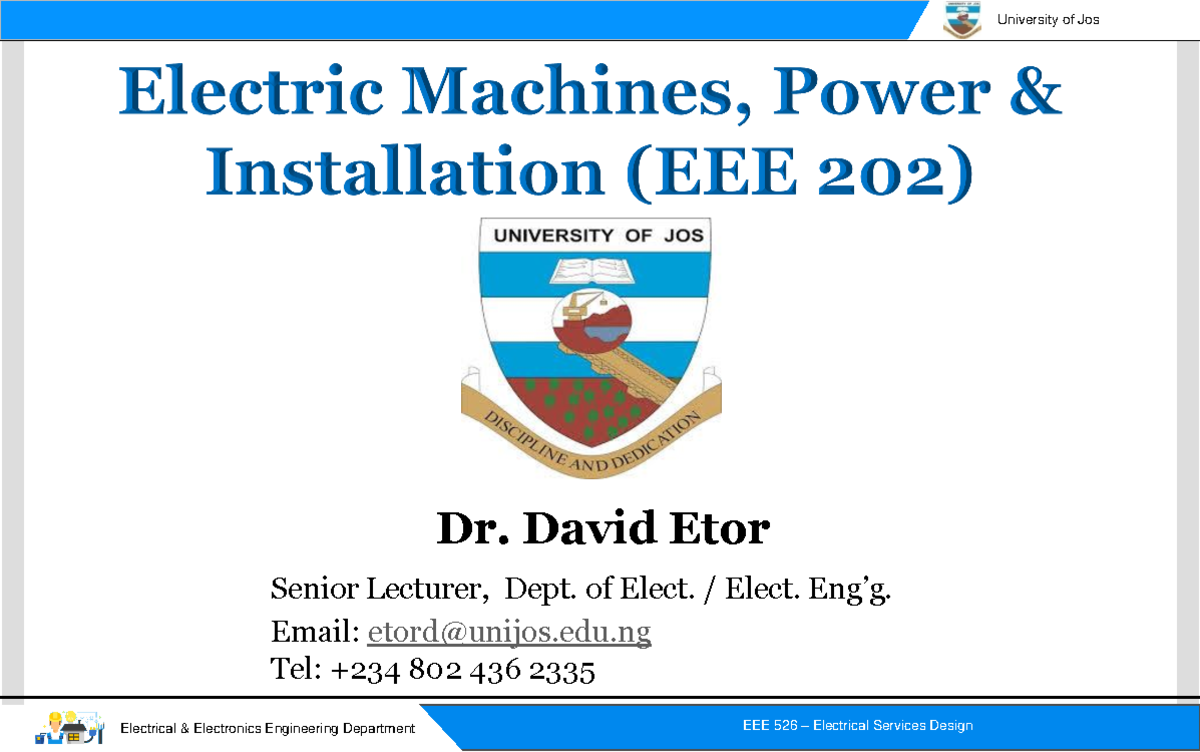 University of Jos

Electric Machines, Power & Installation (EEE 202)

UNIVERSITY OF JOS

DISCIPLINE AND DEDICATION

Dr. David Etor

Senior Lecturer, Dept. of Elect. / Elect. Eng'g.

Email: etord@unijos.edu.ng

Tel: +234 802 436 2335

Electrical & Electronics Engineering Department

EEE 526 – Electrical Services Design